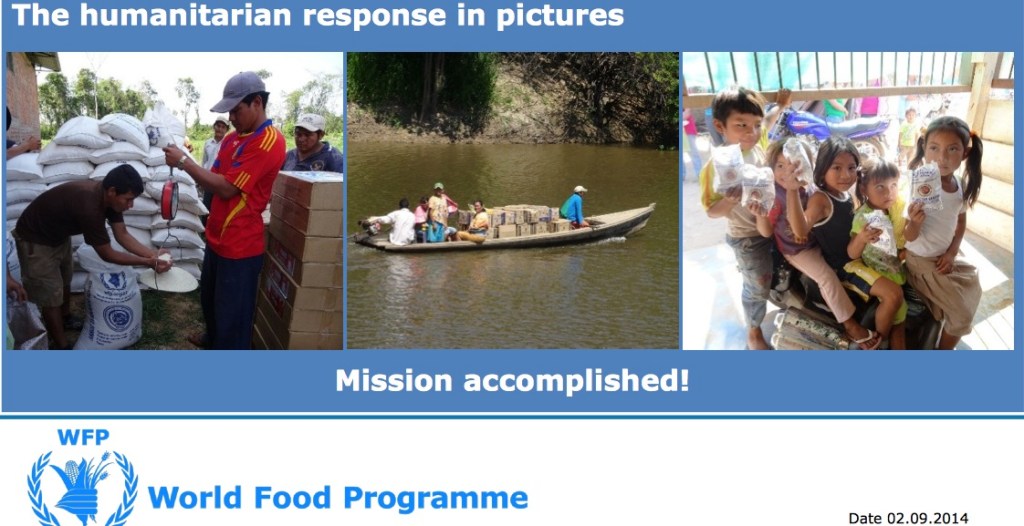 The humanitarian response in pictures

Mission accomplished!

WFP

World Food Programme

Date 02.09.2014